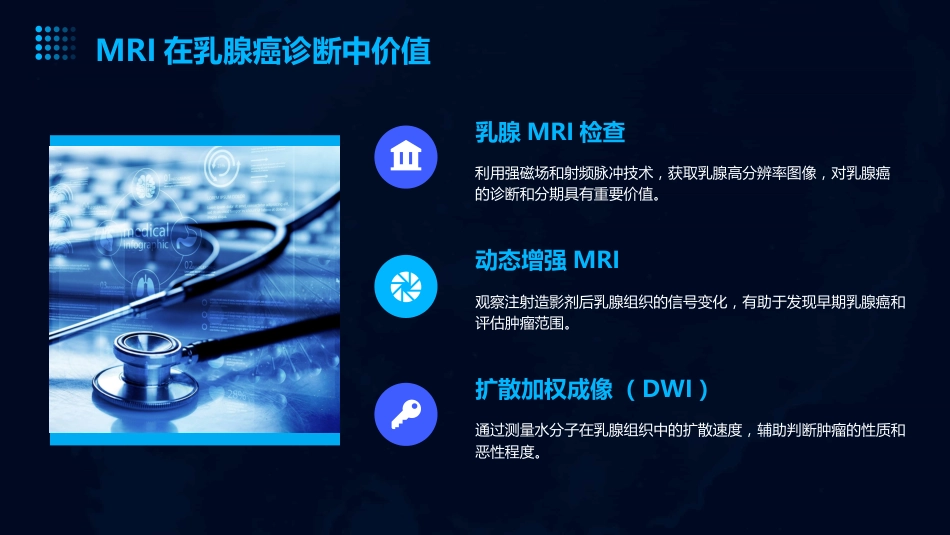 MRI在乳腺癌诊断中价值

乳腺MRI检查

利用强磁场和射频脉冲技术，获取乳腺高分辨率图像，对乳腺癌的诊断和分期具有重要价值。

动态增强MRI

观察注射造影剂后乳腺组织的信号变化，有助于发现早期乳腺癌和评估肿瘤范围。

扩散加权成像（DWI）

通过测量水分子在乳腺组织中的扩散速度，辅助判断肿瘤的性质和恶性程度。